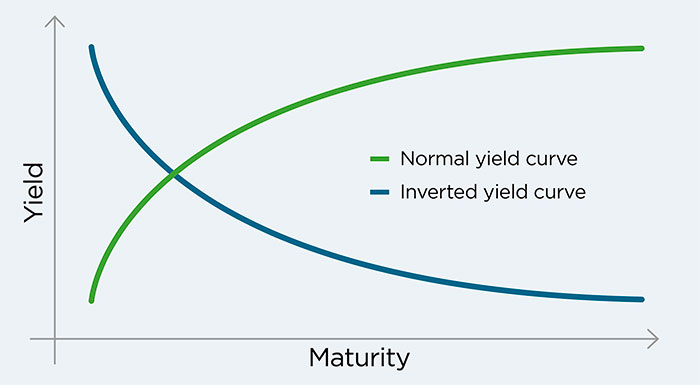 Yield
Normal yield curve
Inverted yield curve
Maturity